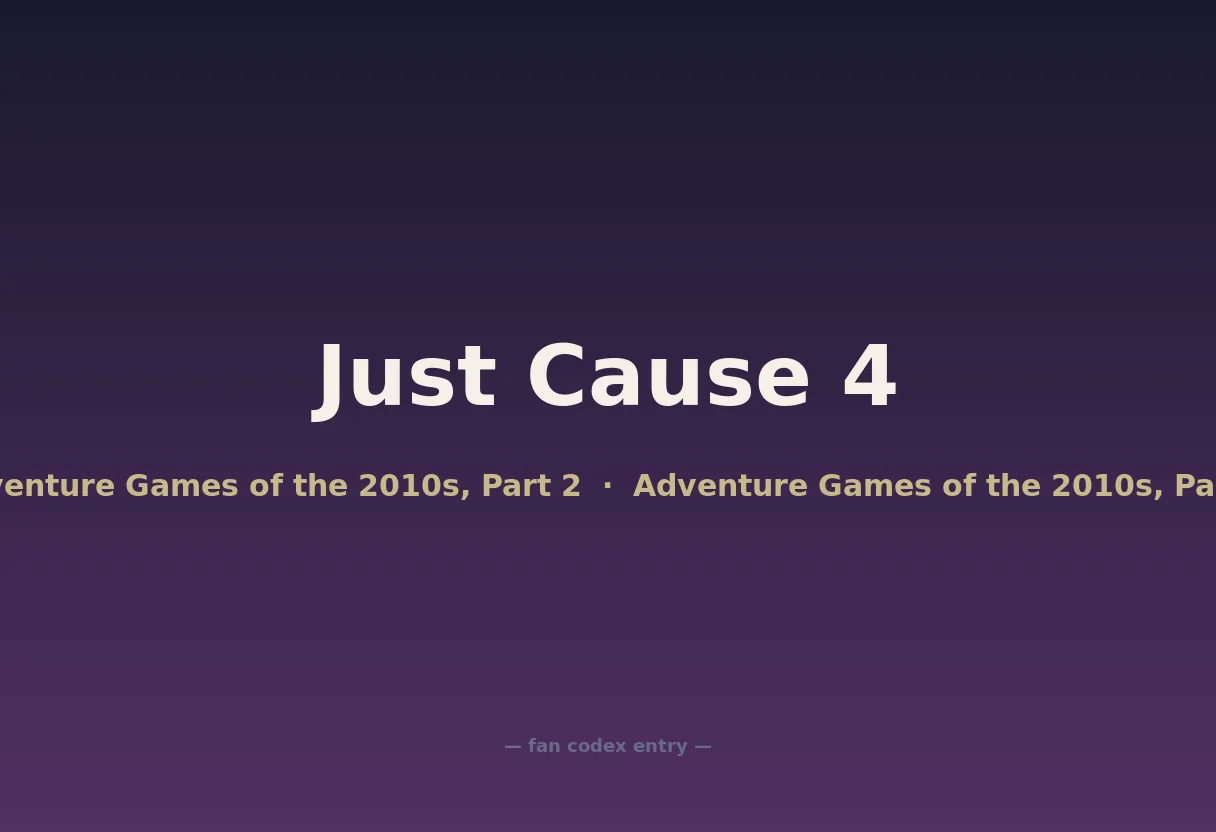 Just Cause 4

venture Games of the 2010s, Part 2 · Adventure Games of the 2010s, Pa

— fan codex entry —